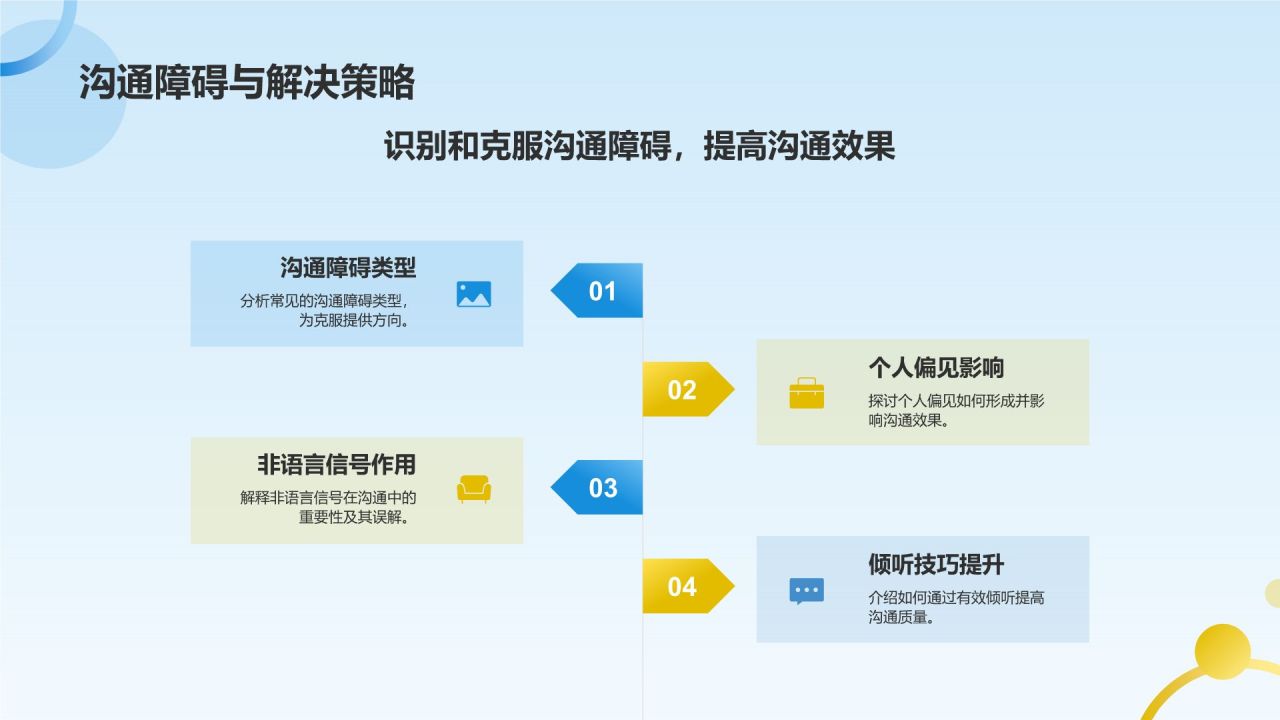 沟通障碍与解决策略

识别和克服沟通障碍，提高沟通效果

沟通障碍类型

分析常见的沟通障碍类型，为克服提供方向。

01

02

个人偏见影响

探讨个人偏见如何形成并影响沟通效果。

非语言信号作用

解释非语言信号在沟通中的重要性及其误解。

03

04

倾听技巧提升

介绍如何通过有效倾听提高沟通质量。